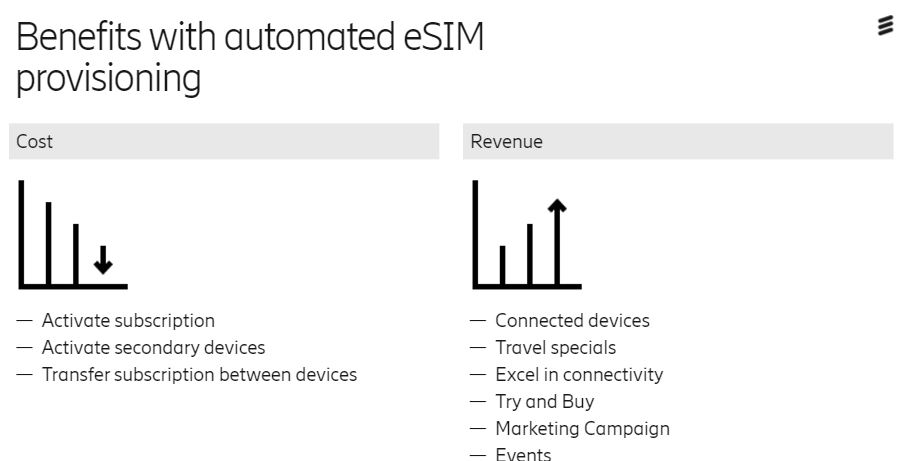 Benefits with automated eSIM provisioning

Cost

— Activate subscription
— Activate secondary devices
— Transfer subscription between devices

Revenue

— Connected devices
— Travel specials
— Excel in connectivity
— Try and Buy
— Marketing Campaign
— Events